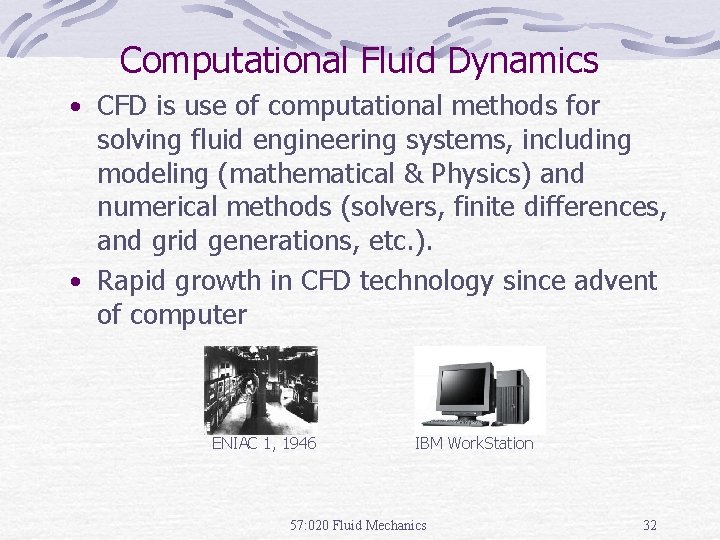 Computational Fluid Dynamics

• CFD is use of computational methods for solving fluid engineering systems, including modeling (mathematical & Physics) and numerical methods (solvers, finite differences, and grid generations, etc.).

• Rapid growth in CFD technology since advent of computer

ENIAC 1, 1946

IBM WorkStation

57:020 Fluid Mechanics

32